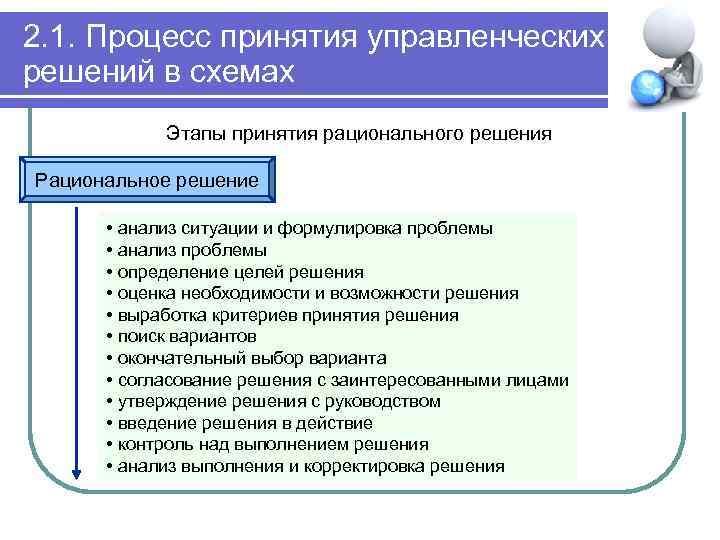 2.1. Процесс принятия управленческих решений в схемах

Этапы принятия рационального решения

Рациональное решение

• анализ ситуации и формулировка проблемы
• анализ проблемы
• определение целей решения
• оценка необходимости и возможности решения
• выработка критериев принятия решения
• поиск вариантов
• окончательный выбор варианта
• согласование решения с заинтересованными лицами
• утверждение решения с руководством
• введение решения в действие
• контроль над выполнением решения
• анализ выполнения и корректировка решения